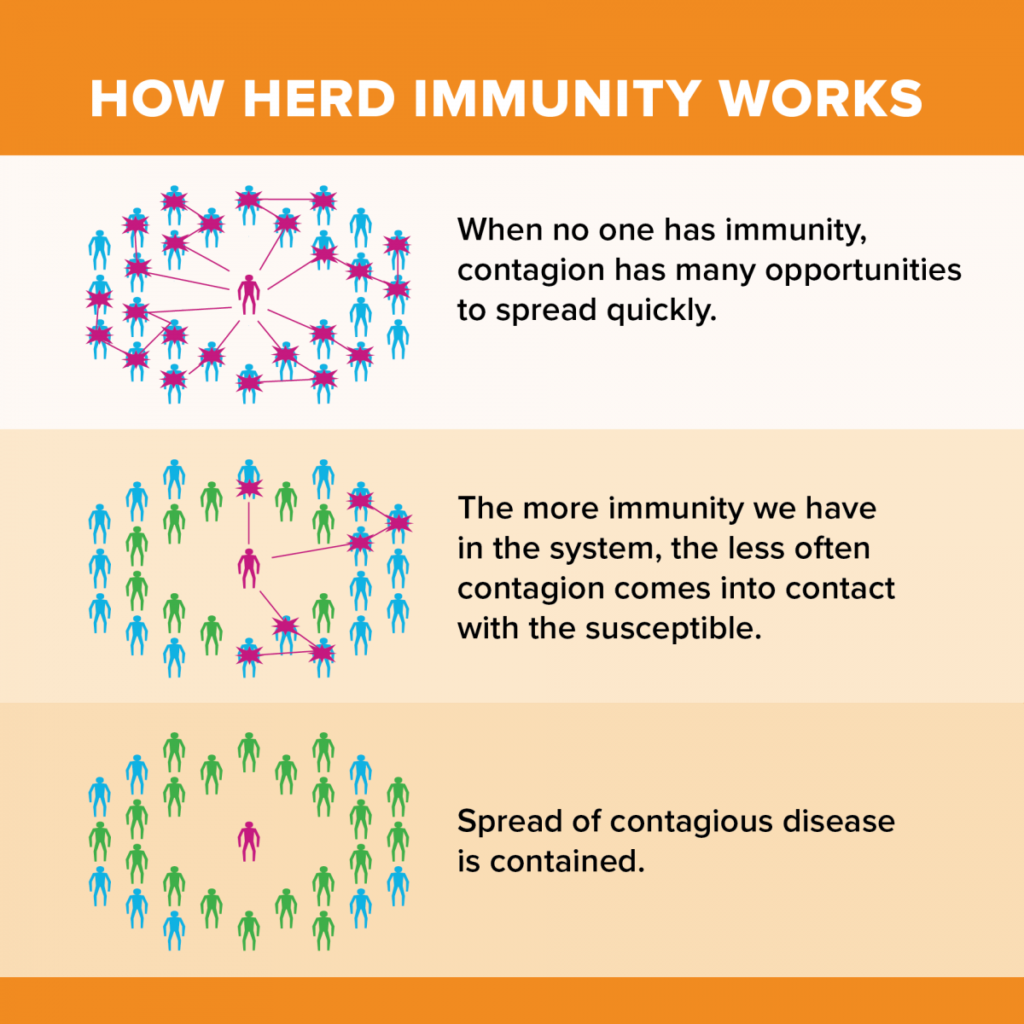 HOW HERD IMMUNITY WORKS

When no one has immunity, contagion has many opportunities to spread quickly.

The more immunity we have in the system, the less often contagion comes into contact with the susceptible.

Spread of contagious disease is contained.